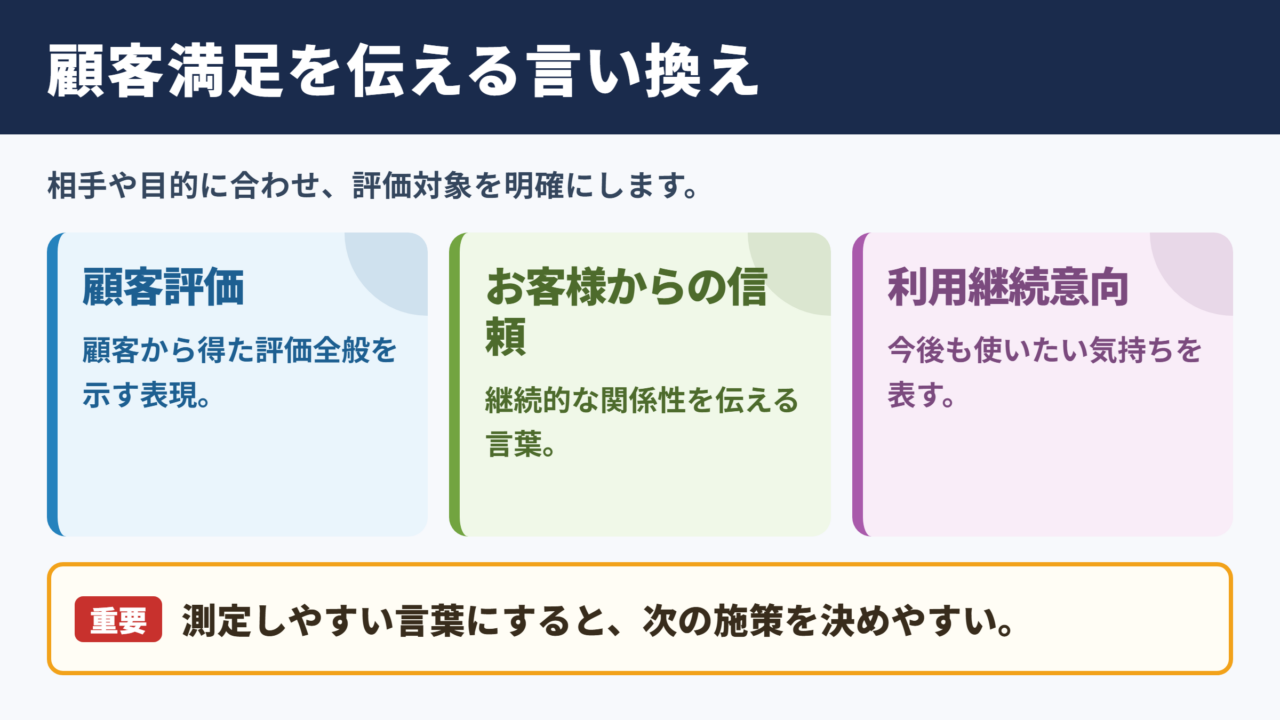 顧客満足を伝える言い換え

相手や目的に合わせ、評価対象を明確にします。

顧客評価

顧客から得た評価全般を示す表現。

お客様からの信頼

継続的な関係性を伝える言葉。

利用継続意向

今後も使いたい気持ちを表す。

重要 測定しやすい言葉にすると、次の施策を決めやすい。